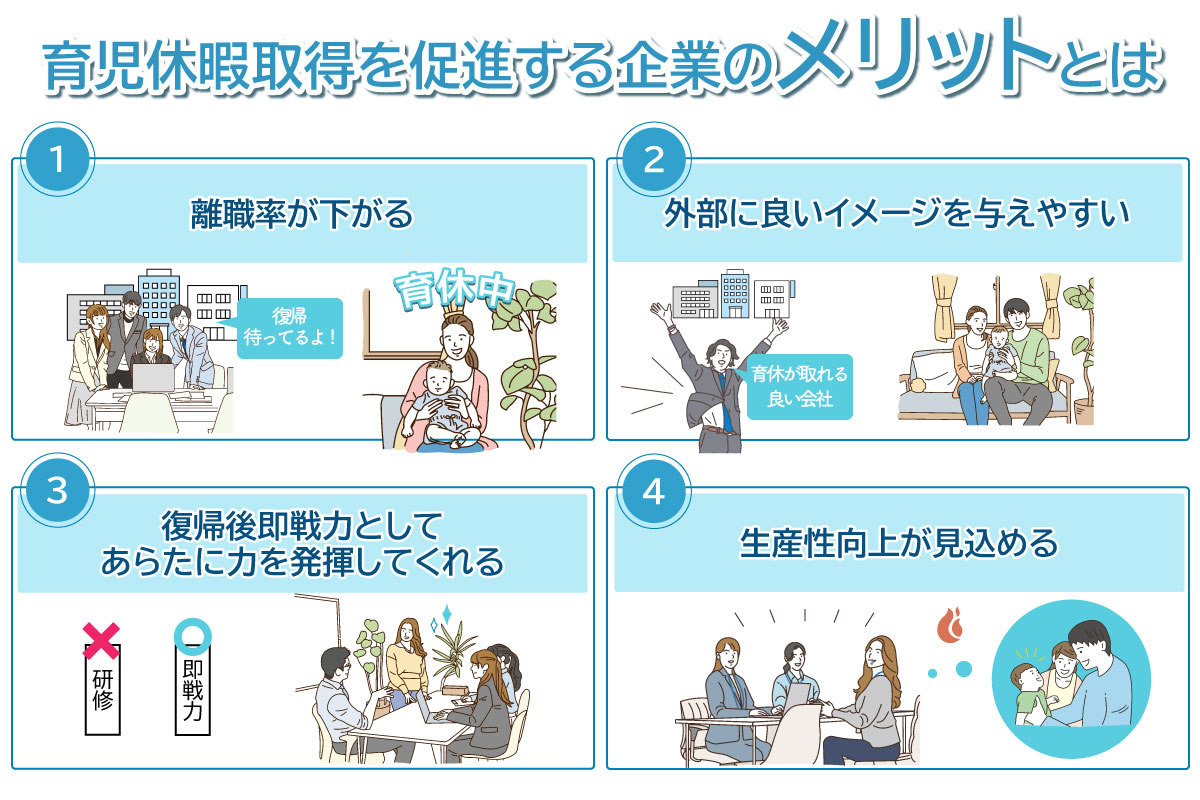 育児休暇取得を促進する企業のメリットとは

1
離職率が下がる
復帰
待ってるよ！
育休中

2
外部に良いイメージを与えやすい
育休が取れる
良い会社

3
復帰後即戦力として
あらたに力を発揮してくれる
研修
即戦力

4
生産性向上が見込める